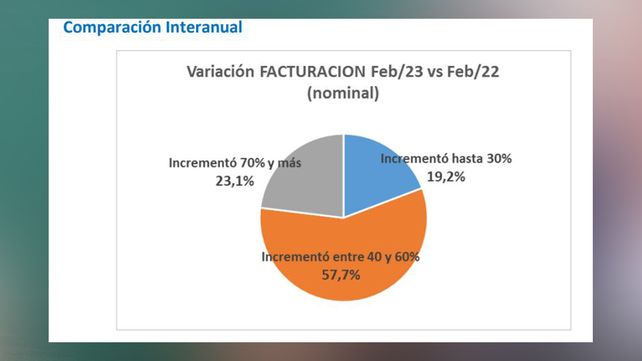 Comparación Interanual

Variación FACTURACION Feb/23 vs Feb/22 (nominal)

Incrementó 70% y más
23,1%

Incrementó hasta 30%
19,2%

Incrementó entre 40 y 60%
57,7%